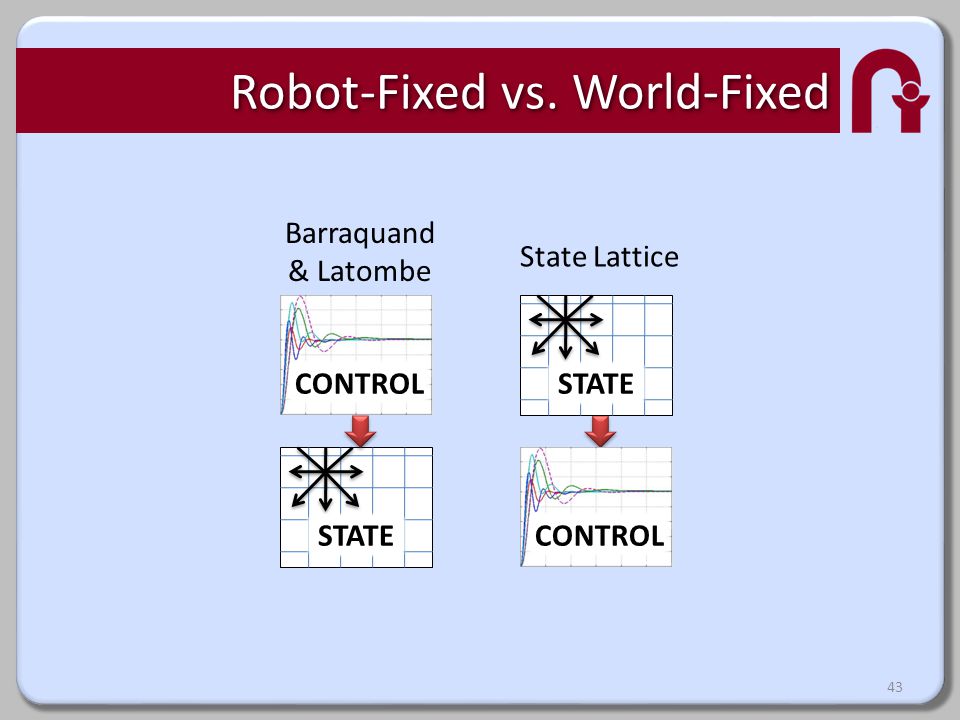 Robot-Fixed vs. World-Fixed

Barraquand & Latombe

CONTROL

STATE

State Lattice

STATE

CONTROL

43